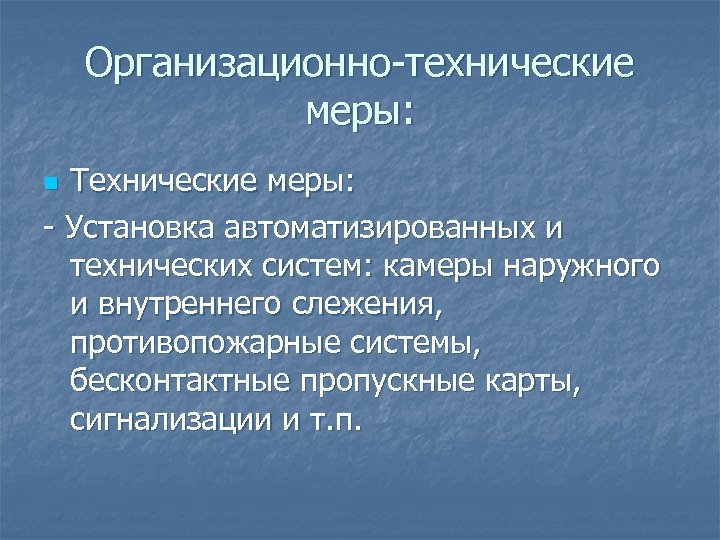 Организационно-технические меры:

Технические меры:

- Установка автоматизированных и технических систем: камеры наружного и внутреннего слежения, противопожарные системы, бесконтактные пропускные карты, сигнализации и т.п.